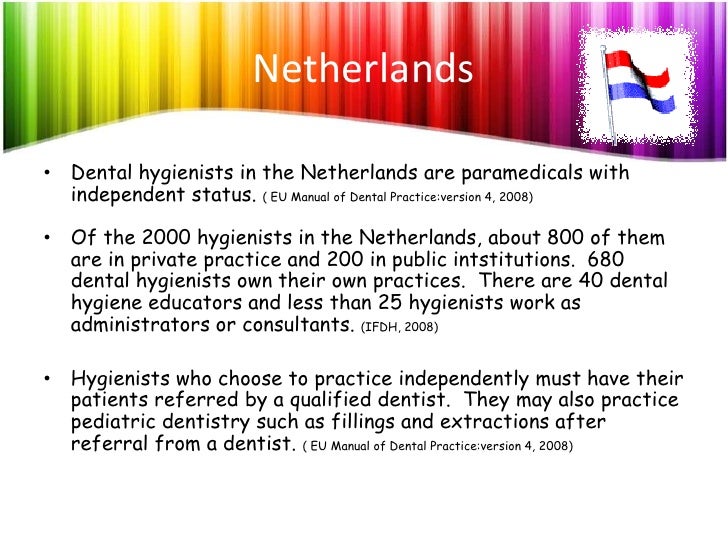 Netherlands

• Dental hygienists in the Netherlands are paramedicals with independent status. ( EU Manual of Dental Practice:version 4, 2008)

• Of the 2000 hygienists in the Netherlands, about 800 of them are in private practice and 200 in public intstitutions. 680 dental hygienists own their own practices. There are 40 dental hygiene educators and less than 25 hygienists work as administrators or consultants. (IFDH, 2008)

• Hygienists who choose to practice independently must have their patients referred by a qualified dentist. They may also practice pediatric dentistry such as fillings and extractions after referral from a dentist. ( EU Manual of Dental Practice:version 4, 2008)